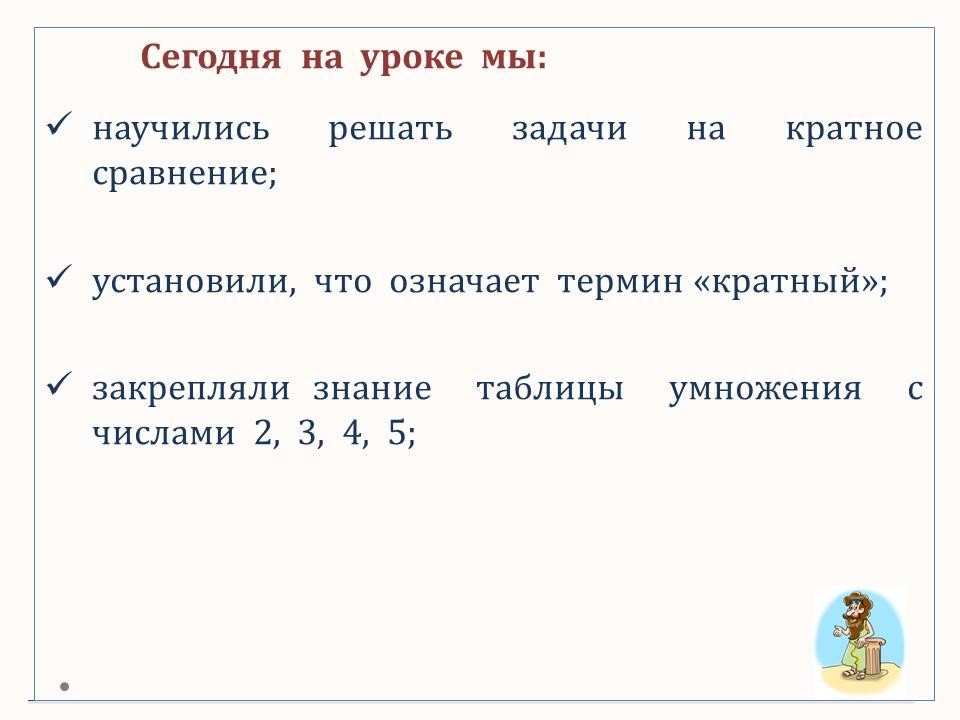 Сегодня на уроке мы:

✓ научились решать задачи на кратное сравнение;

✓ установили, что означает термин «кратный»;

✓ закрепляли знание таблицы умножения с числами 2, 3, 4, 5;